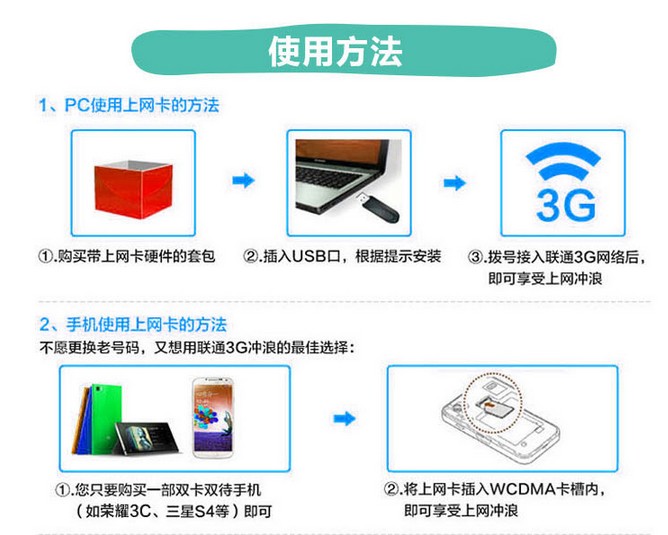 使用方法

1、PC使用上网卡的方法

3G

①.购买带上网卡硬件的套包

②.插入USB口，根据提示安装

③.拨号接入联通3G网络后，即可享受上网冲浪

2、手机使用上网卡的方法
不愿更换老号码，又想用联通3G冲浪的最佳选择：

①.您只要购买一部双卡双待手机（如荣耀3C、三星S4等）即可

②.将上网卡插入WCDMA卡槽内，即可享受上网冲浪